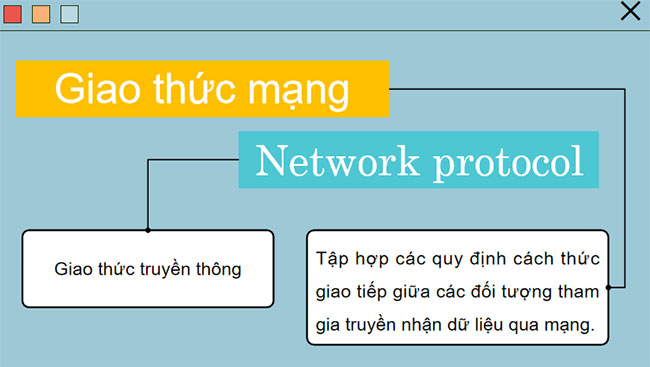 Giao thức mạng

Network protocol

Giao thức truyền thông

Tập hợp các quy định cách thức giao tiếp giữa các đối tượng tham gia truyền nhận dữ liệu qua mạng.